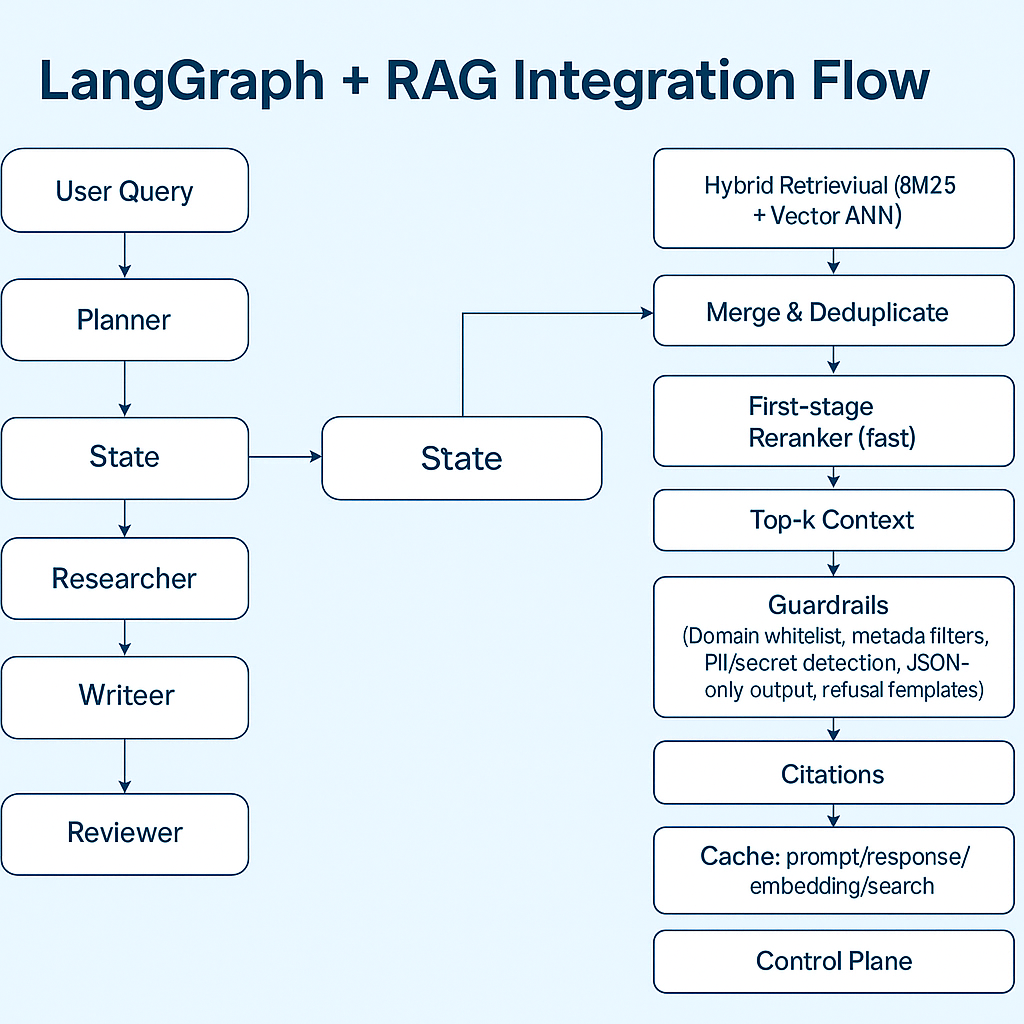 LangGraph + RAG Integration Flow

User Query

Planner

State

Researcher

Writeer

Reviewer

State

Hybrid Retrieviual (8M25 + Vector ANN)

Merge & Deduplicate

First-stage Reranker (fast)

Top-k Context

Guardrails
(Domain whitelist, metada filters, PII/secret detection, JSON-only output, refusal femplates)

Citations

Cache: prompt/response/ embedding/search

Control Plane